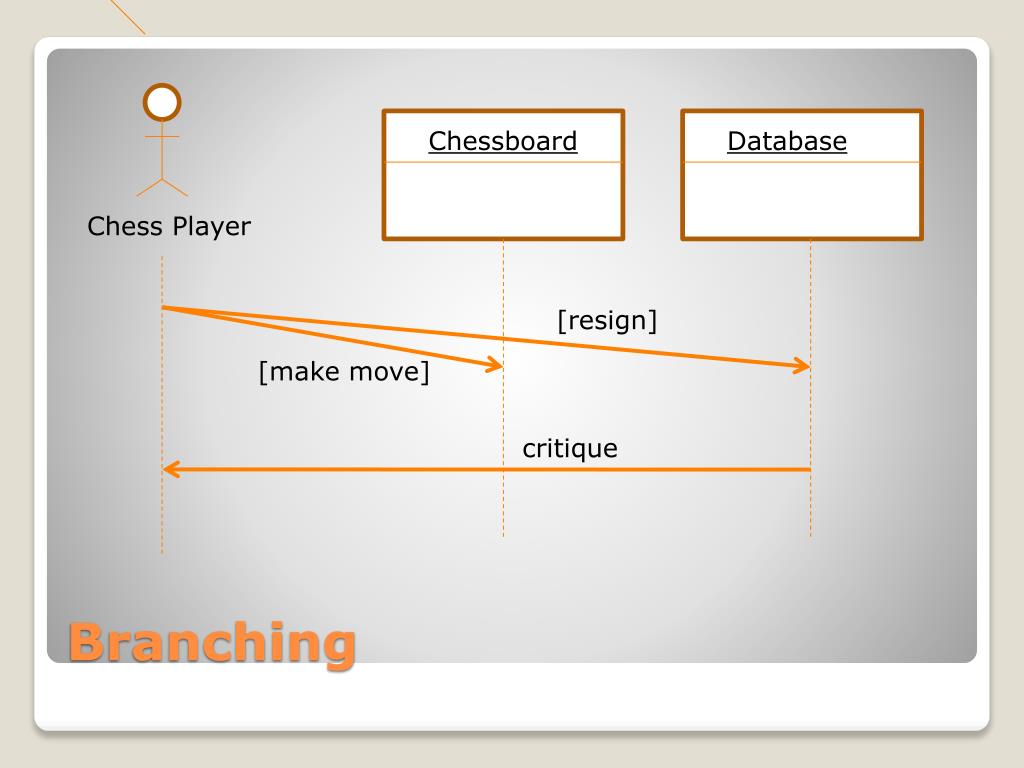 Chess Player

Chessboard

Database

[resign]

[make move]

critique

Branching